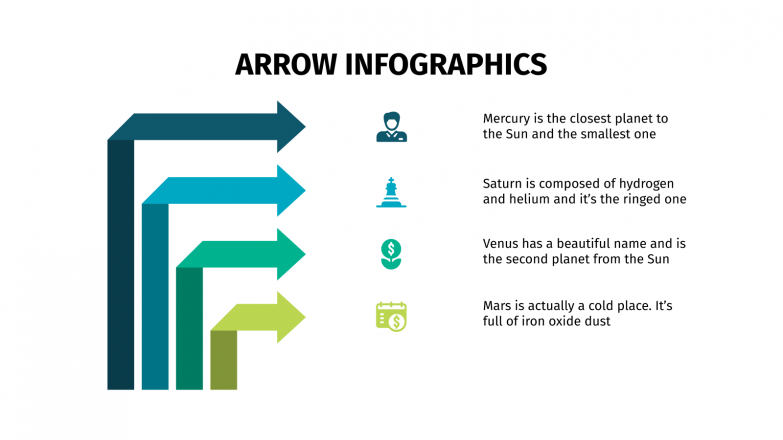 ARROW INFOGRAPHICS

Mercury is the closest planet to the Sun and the smallest one

Saturn is composed of hydrogen and helium and it's the ringed one

Venus has a beautiful name and is the second planet from the Sun

Mars is actually a cold place. It's full of iron oxide dust